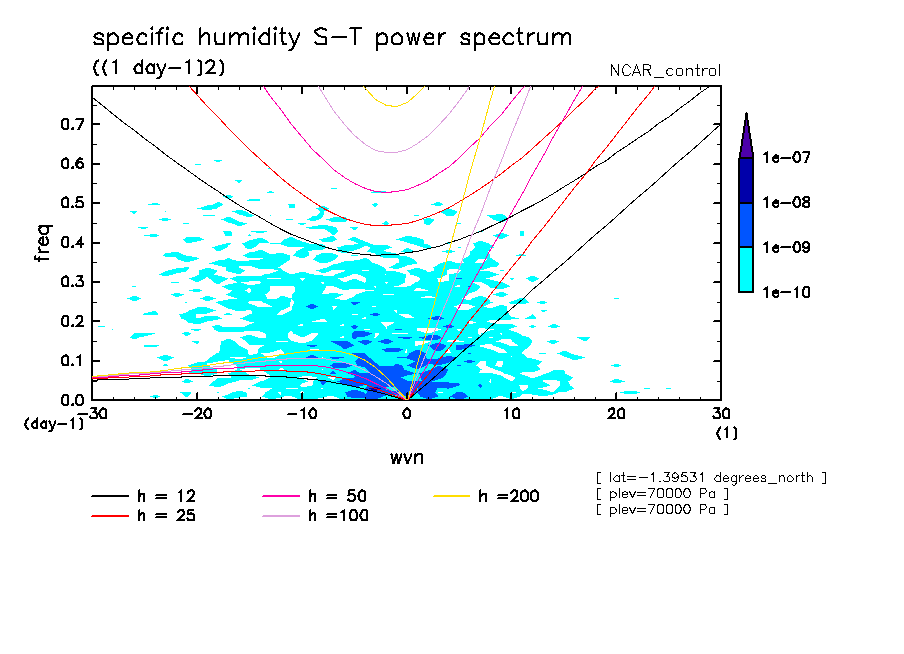 specific humidity S-T power spectrum
((1 day-1)2)

NCAR_control

freq

0.7
0.6
0.5
0.4
0.3
0.2
0.1
0.0
(day-1)

-30 -20 -10 0 10 20 30
(1)

wvn

1e-07
1e-08
1e-09
1e-10

h = 12
h = 25
h = 50
h =100
h =200

[ lat=-1.39531 degrees_north ]
[ plev=70000 Pa ]
[ plev=70000 Pa ]